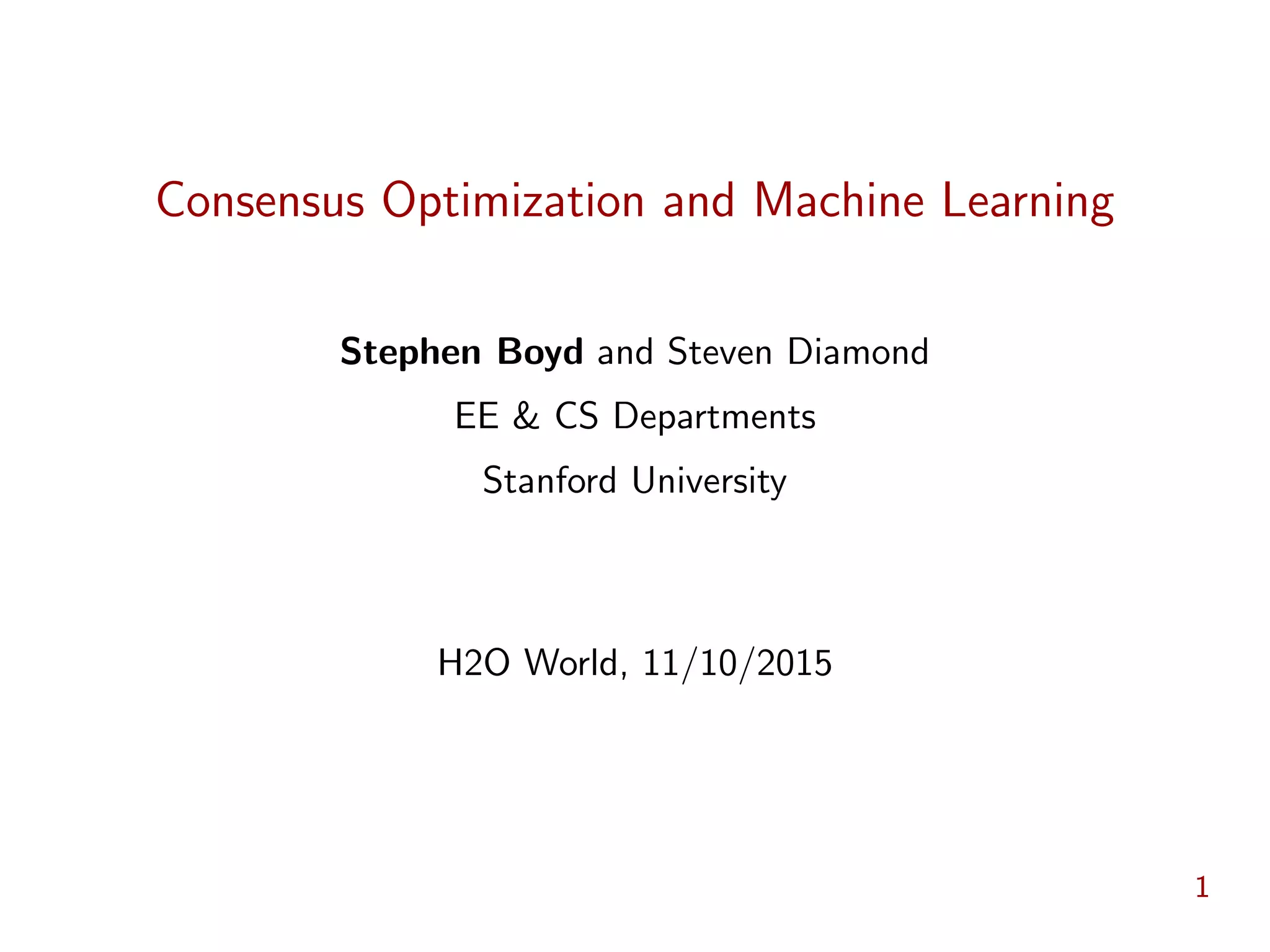 Consensus Optimization and Machine Learning

Stephen Boyd and Steven Diamond

EE & CS Departments

Stanford University

H2O World, 11/10/2015

1